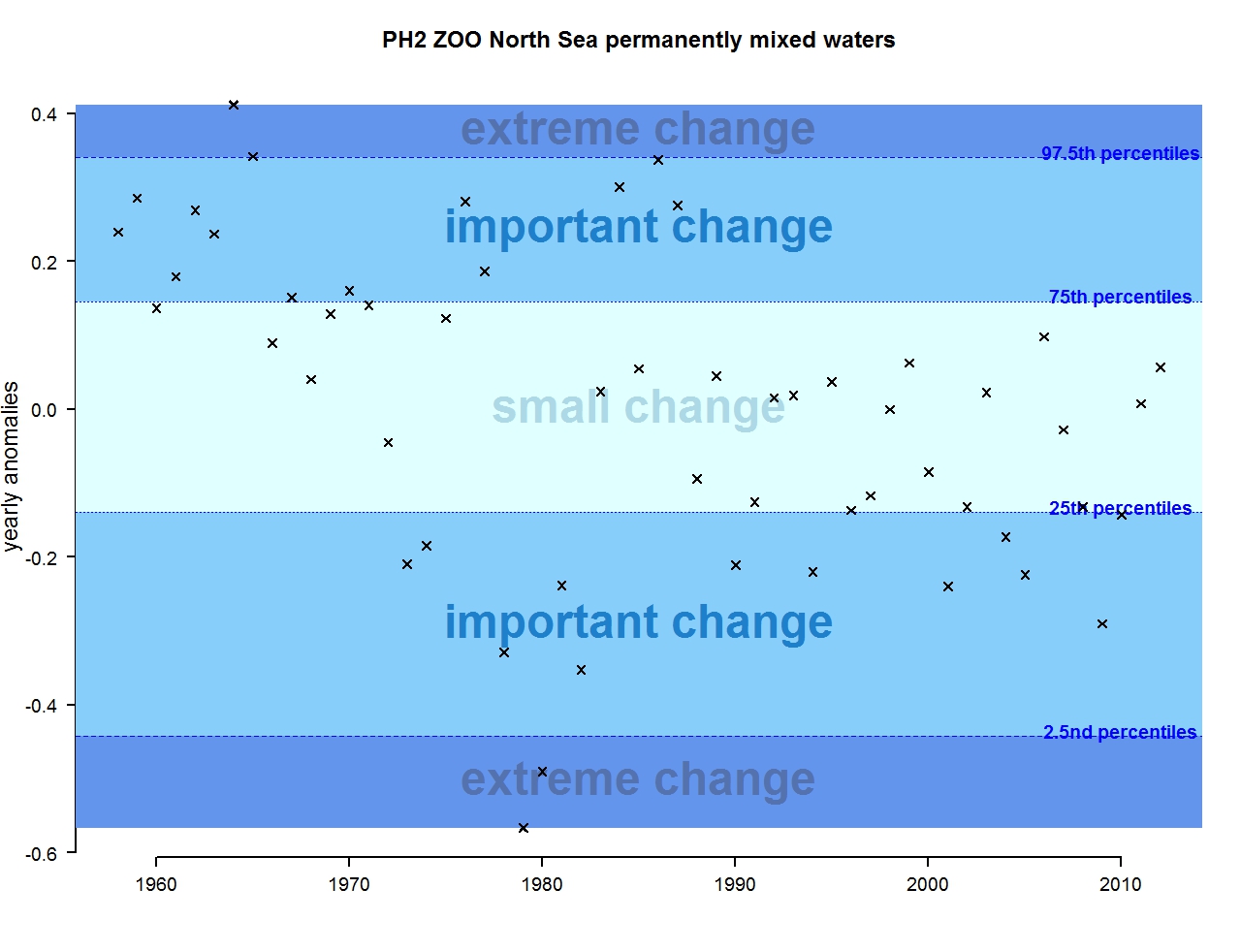 PH2 ZOO North Sea permanently mixed waters

yearly anomalies

0.4
0.2
0.0
-0.2
-0.4
-0.6

extreme change
97.5th percentiles
important change
75th percentiles
small change
25th percentiles
important change
2.5nd percentiles
extreme change

1960
1970
1980
1990
2000
2010